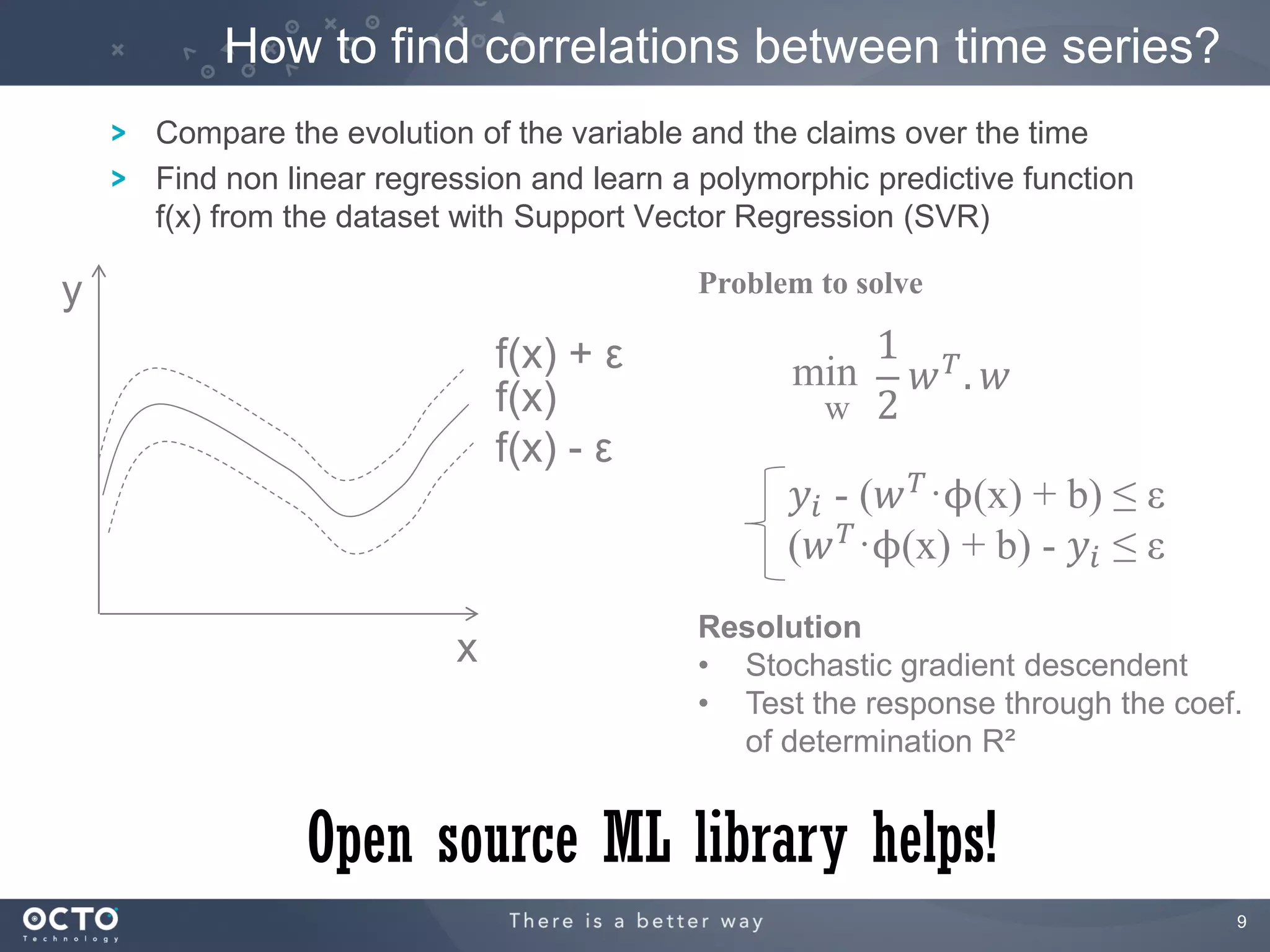 How to find correlations between time series?

> Compare the evolution of the variable and the claims over the time

> Find non linear regression and learn a polymorphic predictive function f(x) from the dataset with Support Vector Regression (SVR)

y

f(x) + ε
f(x)
f(x) - ε

x

Problem to solve

$\min_{w} \frac{1}{2} w^T . w$

$\begin{cases} y_i - (w^T \cdot \phi(x) + b) \leq \varepsilon \\ (w^T \cdot \phi(x) + b) - y_i \leq \varepsilon \end{cases}$

Resolution
• Stochastic gradient descendent
• Test the response through the coef. of determination R²

Open source ML library helps!

OCTO Technology

There is a better way

9